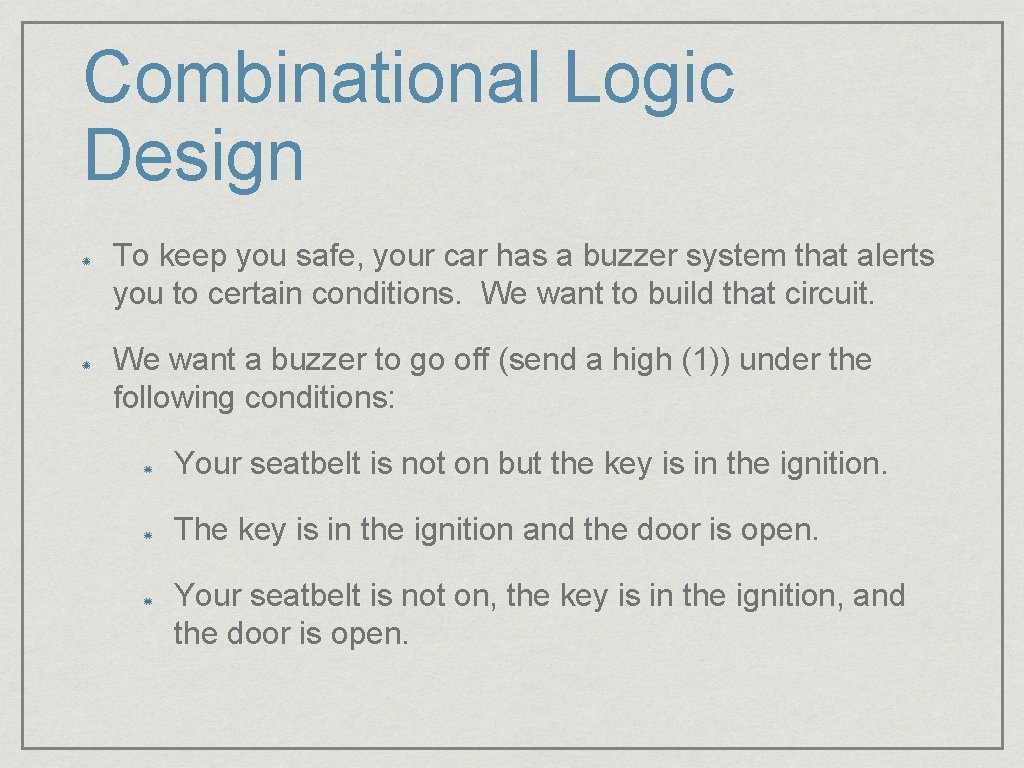 Combinational Logic Design

To keep you safe, your car has a buzzer system that alerts you to certain conditions.  We want to build that circuit.

We want a buzzer to go off (send a high (1)) under the following conditions:

Your seatbelt is not on but the key is in the ignition.

The key is in the ignition and the door is open.

Your seatbelt is not on, the key is in the ignition, and the door is open.